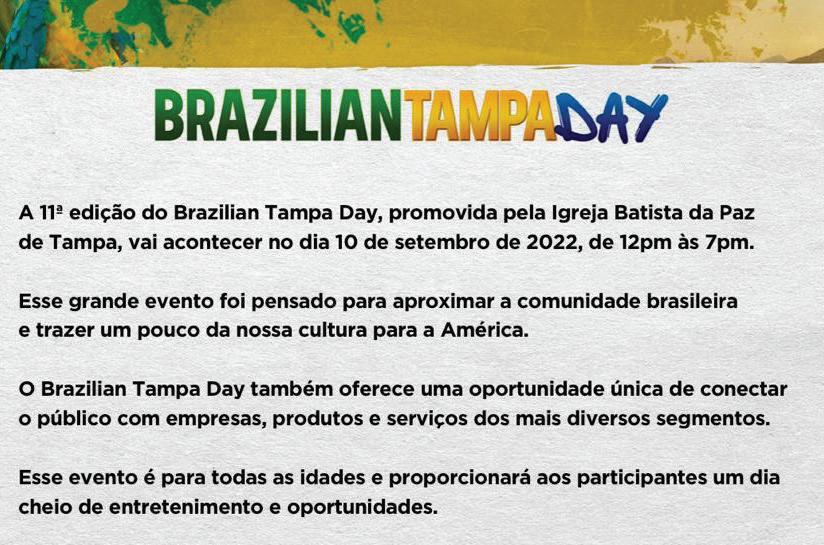 BRAZILIANTAMPADAY

A 11ª edição do Brazilian Tampa Day, promovida pela Igreja Batista da Paz de Tampa, vai acontecer no dia 10 de setembro de 2022, de 12pm às 7pm.

Esse grande evento foi pensado para aproximar a comunidade brasileira e trazer um pouco da nossa cultura para a América.

O Brazilian Tampa Day também oferece uma oportunidade única de conectar o público com empresas, produtos e serviços dos mais diversos segmentos.

Esse evento é para todas as idades e proporcionará aos participantes um dia cheio de entretenimento e oportunidades.